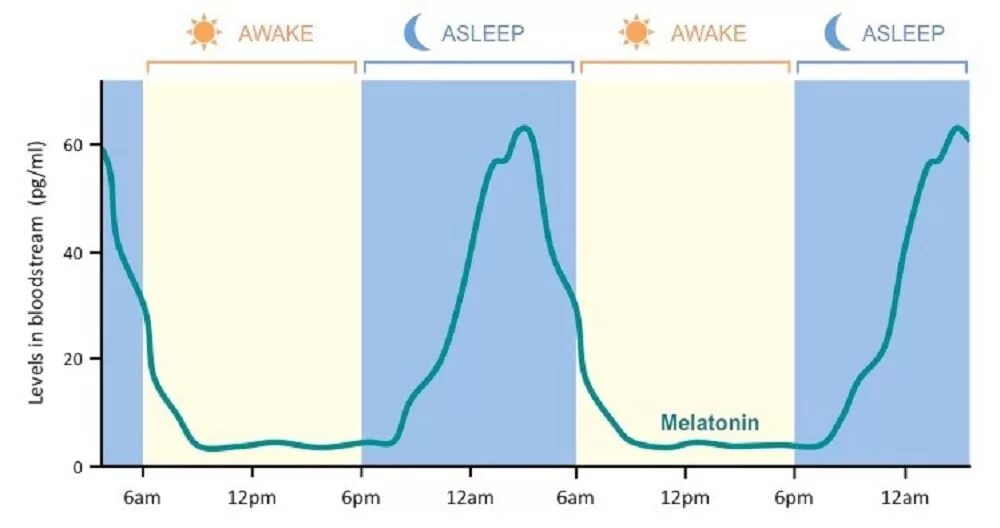 AWAKE ASLEEP AWAKE ASLEEP

Levels in bloodstream (pg/ml)

60
40
20
0

Melatonin

6am 12pm 6pm 12am 6am 12pm 6pm 12am